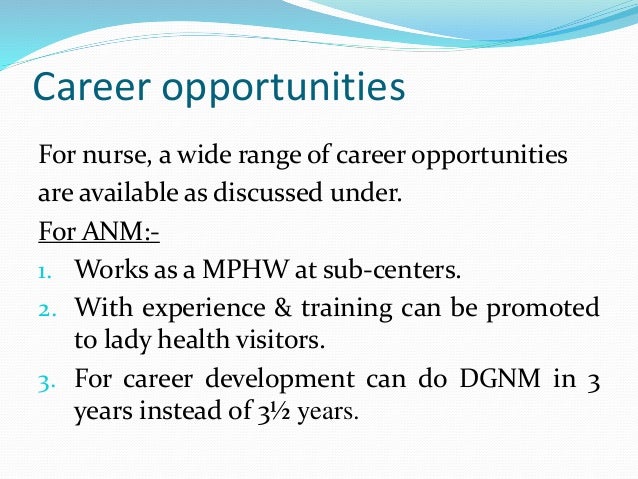 Career opportunities

For nurse, a wide range of career opportunities are available as discussed under.

For ANM:-

1. Works as a MPHW at sub-centers.
2. With experience & training can be promoted to lady health visitors.
3. For career development can do DGNM in 3 years instead of 3½ years.